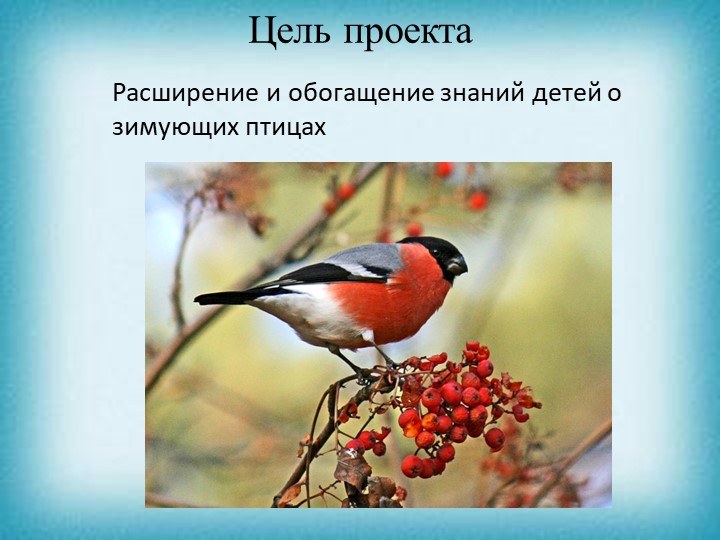 Цель проекта

Расширение и обогащение знаний детей о зимующих птицах